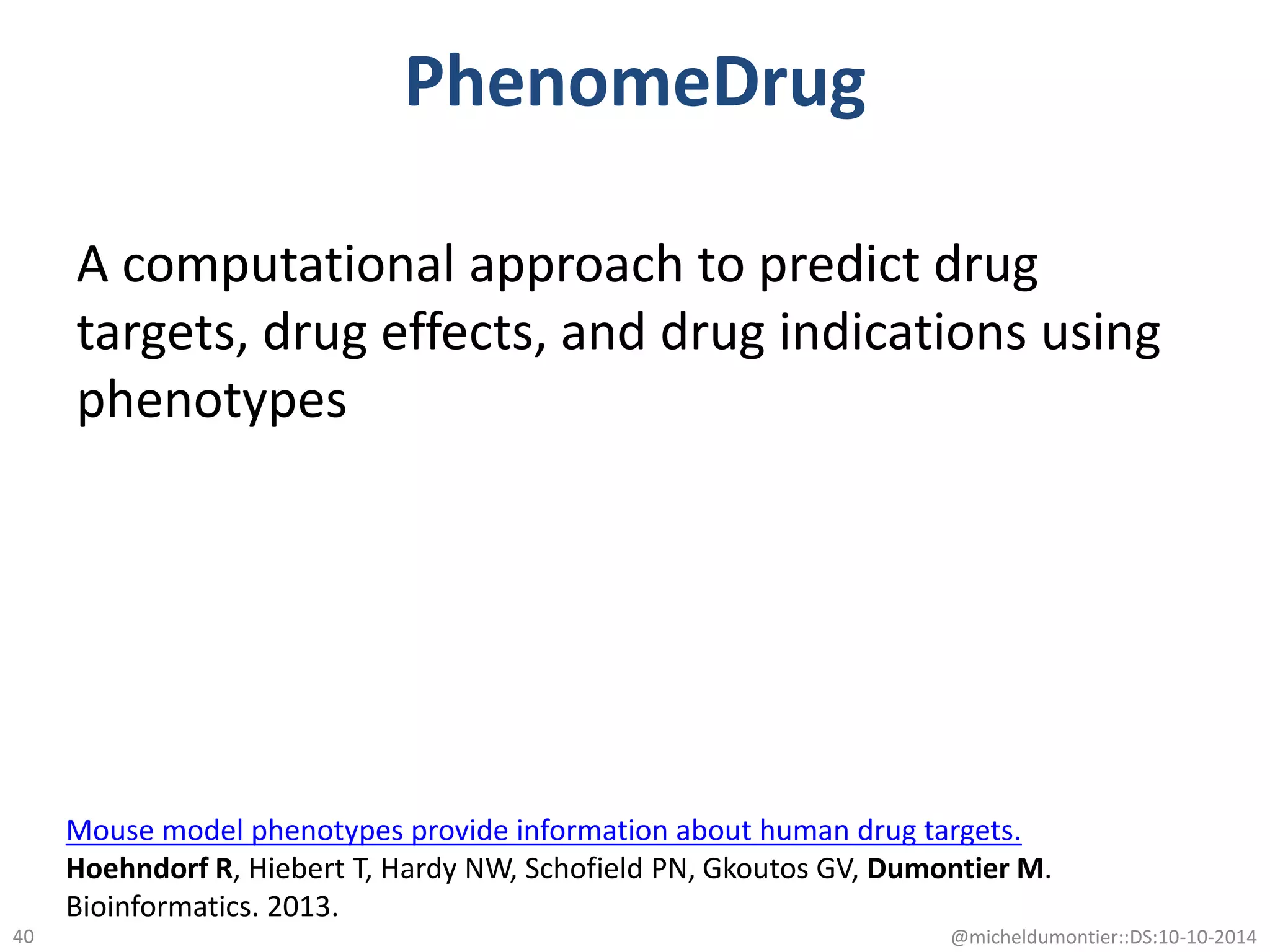 PhenomeDrug

A computational approach to predict drug targets, drug effects, and drug indications using phenotypes

Mouse model phenotypes provide information about human drug targets.
Hoehndorf R, Hiebert T, Hardy NW, Schofield PN, Gkoutos GV, Dumontier M. Bioinformatics. 2013.

40

@micheldumontier::DS:10-10-2014